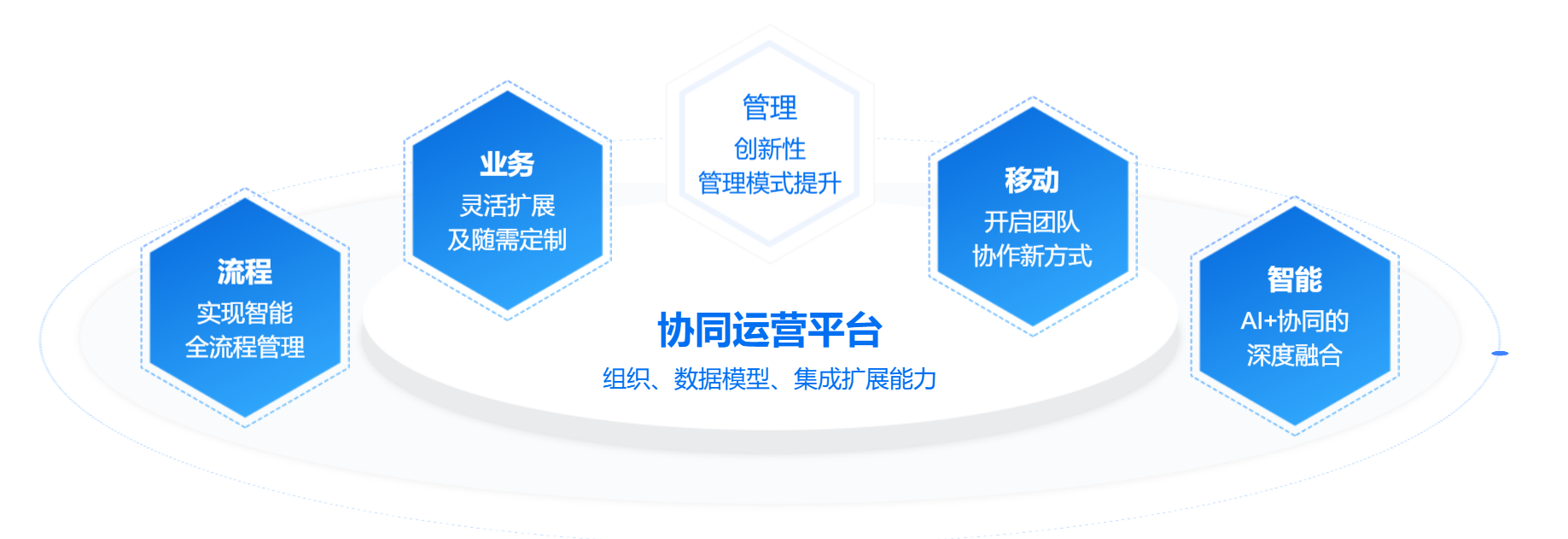 流程
实现智能
全流程管理

业务
灵活扩展
及随需定制

管理
创新性
管理模式提升

移动
开启团队
协作新方式

智能
AI+协同的
深度融合

协同运营平台
组织、数据模型、集成扩展能力